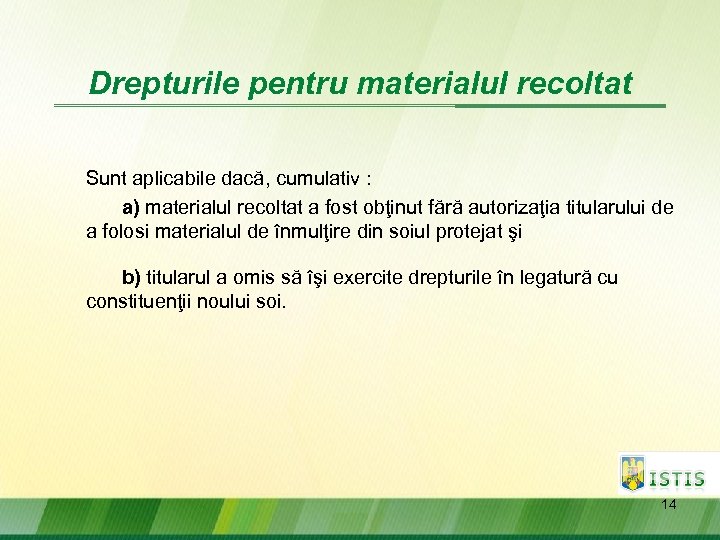 Drepturile pentru materialul recoltat

Sunt aplicabile dacă, cumulativ :

a) materialul recoltat a fost obţinut fără autorizaţia titularului de a folosi materialul de înmulţire din soiul protejat şi

b) titularul a omis să îşi exercite drepturile în legatură cu constituenţii noului soi.

ISTIS

14